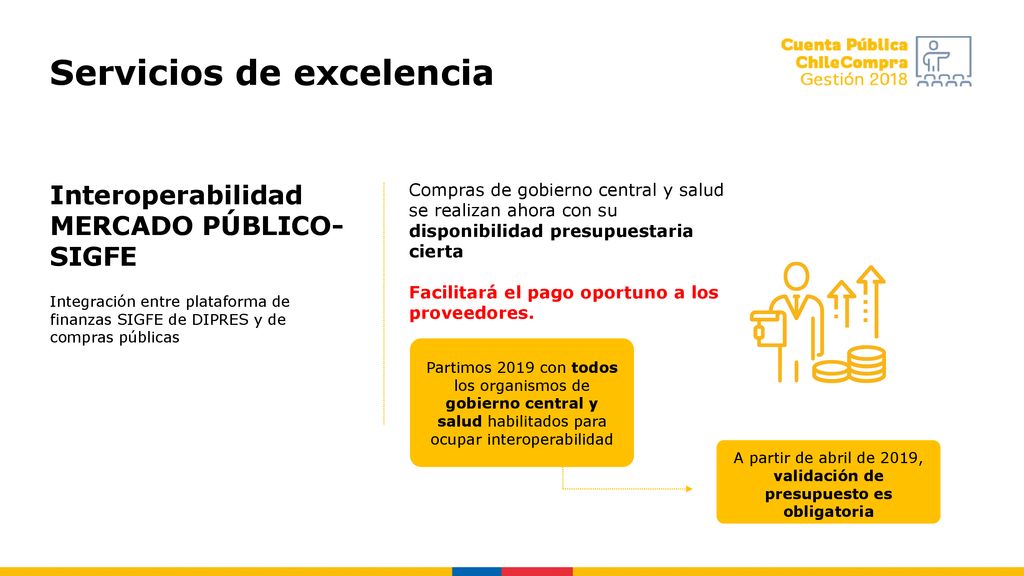 Servicios de excelencia

Cuenta Pública
ChileCompra
Gestión 2018

Interoperabilidad MERCADO PÚBLICO-SIGFE

Integración entre plataforma de finanzas SIGFE de DIPRES y de compras públicas

Compras de gobierno central y salud se realizan ahora con su disponibilidad presupuestaria cierta

Facilitará el pago oportuno a los proveedores.

Partimos 2019 con todos los organismos de gobierno central y salud habilitados para ocupar interoperabilidad

A partir de abril de 2019, validación de presupuesto es obligatoria